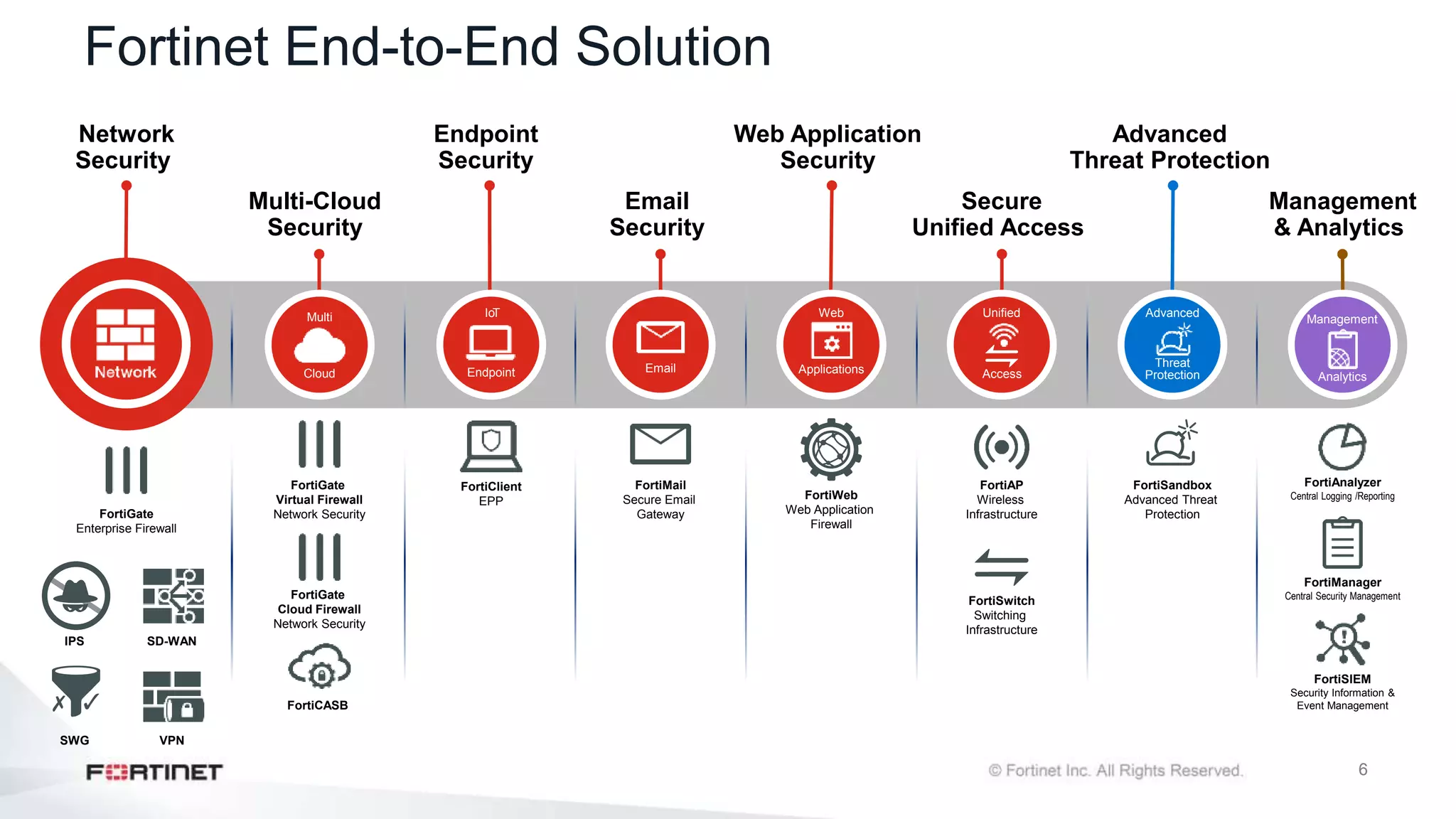 Fortinet End-to-End Solution

Network Security

Multi-Cloud Security

Endpoint Security

Email Security

Web Application Security

Secure Unified Access

Advanced Threat Protection

Management & Analytics

Network

Multi Cloud

IoT Endpoint

Email

Web Applications

Unified Access

Advanced Threat Protection

Management Analytics

FortiGate
Enterprise Firewall

IPS

SD-WAN

SWG

VPN

FortiGate
Virtual Firewall
Network Security

FortiGate
Cloud Firewall
Network Security

FortiCASB

FortiClient
EPP

FortiMail
Secure Email
Gateway

FortiWeb
Web Application
Firewall

FortiAP
Wireless
Infrastructure

FortiSwitch
Switching
Infrastructure

FortiSandbox
Advanced Threat
Protection

FortiAnalyzer
Central Logging /Reporting

FortiManager
Central Security Management

FortiSIEM
Security Information &
Event Management

FORTINET

© Fortinet Inc. All Rights Reserved.

6